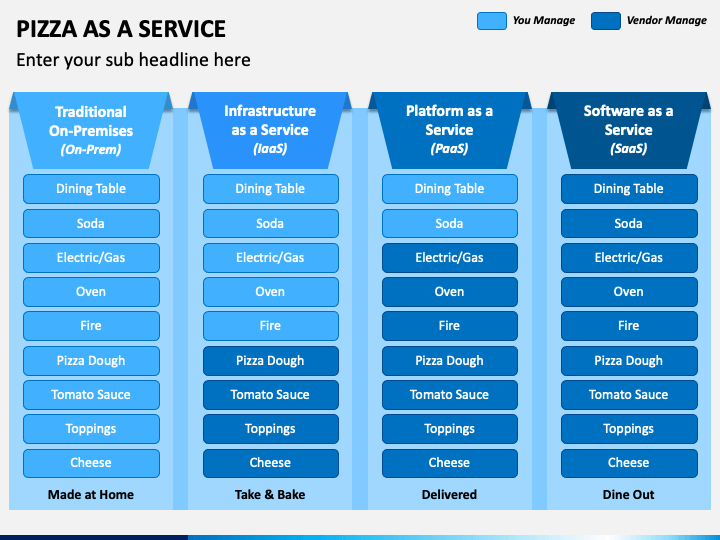 PIZZA AS A SERVICE

Enter your sub headline here

You Manage

Vendor Manage

Traditional On-Premises (On-Prem)

Dining Table

Soda

Electric/Gas

Oven

Fire

Pizza Dough

Tomato Sauce

Toppings

Cheese

Made at Home

Infrastructure as a Service (IaaS)

Dining Table

Soda

Electric/Gas

Oven

Fire

Pizza Dough

Tomato Sauce

Toppings

Cheese

Take & Bake

Platform as a Service (PaaS)

Dining Table

Soda

Electric/Gas

Oven

Fire

Pizza Dough

Tomato Sauce

Toppings

Cheese

Delivered

Software as a Service (SaaS)

Dining Table

Soda

Electric/Gas

Oven

Fire

Pizza Dough

Tomato Sauce

Toppings

Cheese

Dine Out